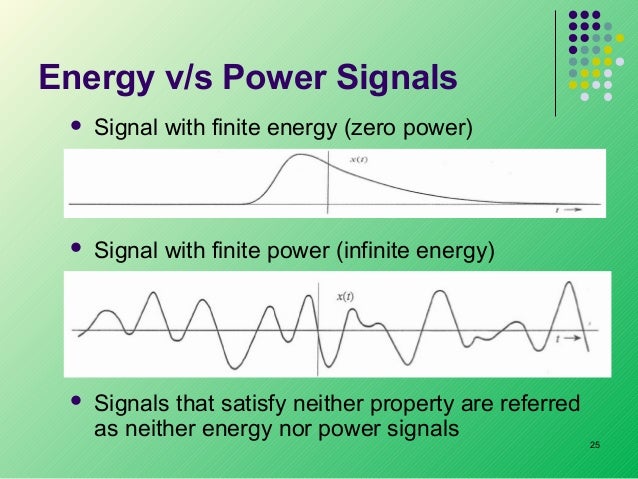 Energy v/s Power Signals

• Signal with finite energy (zero power)

$x(t)$

$t \rightarrow$

• Signal with finite power (infinite energy)

$x(t)$

$t \rightarrow$

• Signals that satisfy neither property are referred as neither energy nor power signals

25